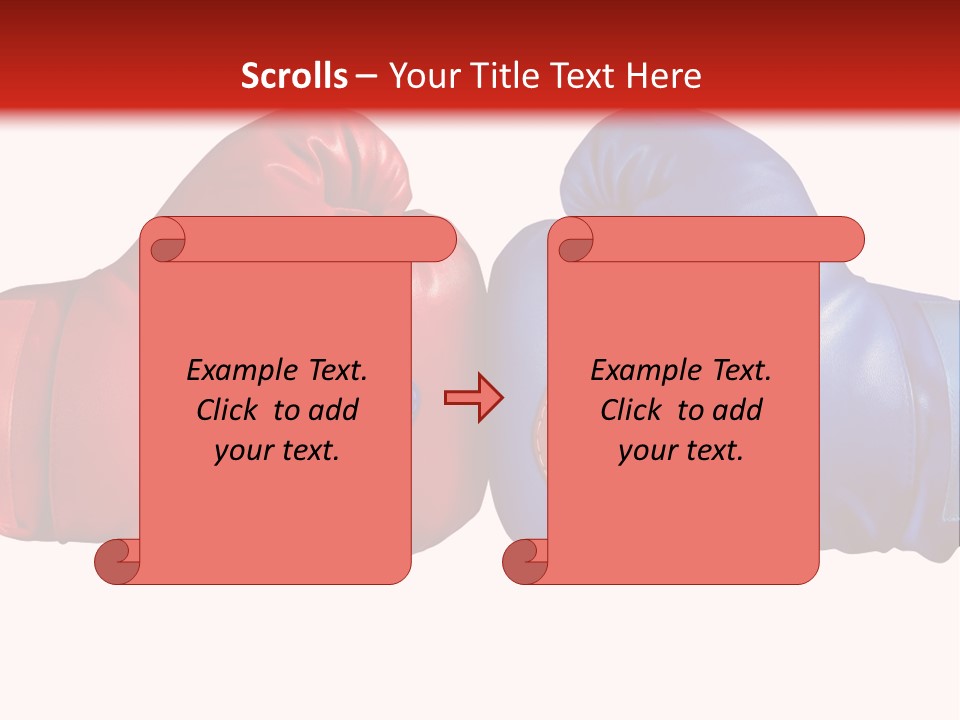 Scrolls – Your Title Text Here

Example Text. Click to add your text.

Example Text. Click to add your text.